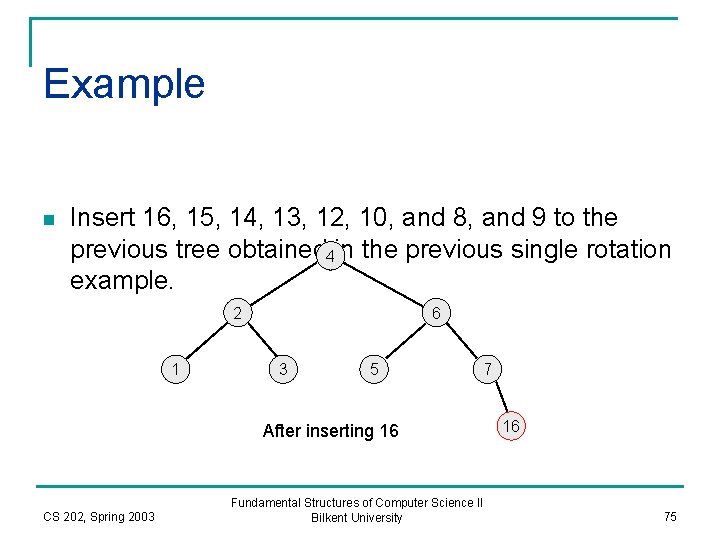 Example

Insert 16, 15, 14, 13, 12, 10, and 8, and 9 to the previous tree obtained in the previous single rotation example.

4
2
6
1
3
5
7
16

After inserting 16

CS 202, Spring 2003

Fundamental Structures of Computer Science II
Bilkent University

75